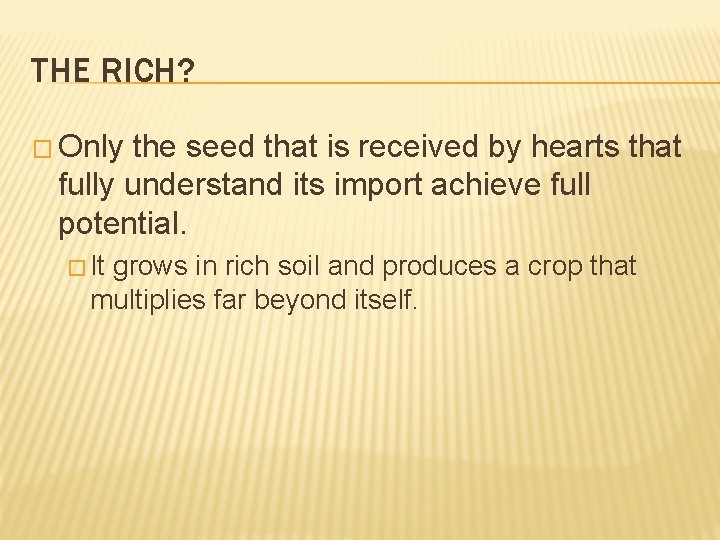 THE RICH?

□ Only the seed that is received by hearts that fully understand its import achieve full potential.

□ It grows in rich soil and produces a crop that multiplies far beyond itself.